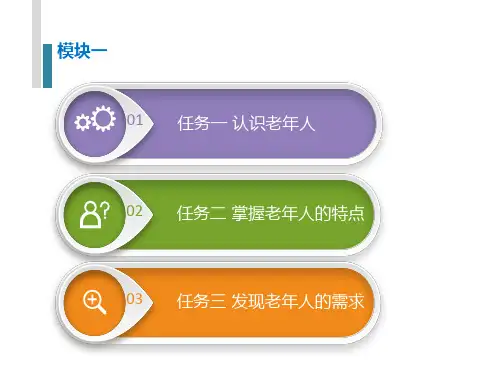 模块一

01 任务一 认识老年人

02 任务二 掌握老年人的特点

03 任务三 发现老年人的需求